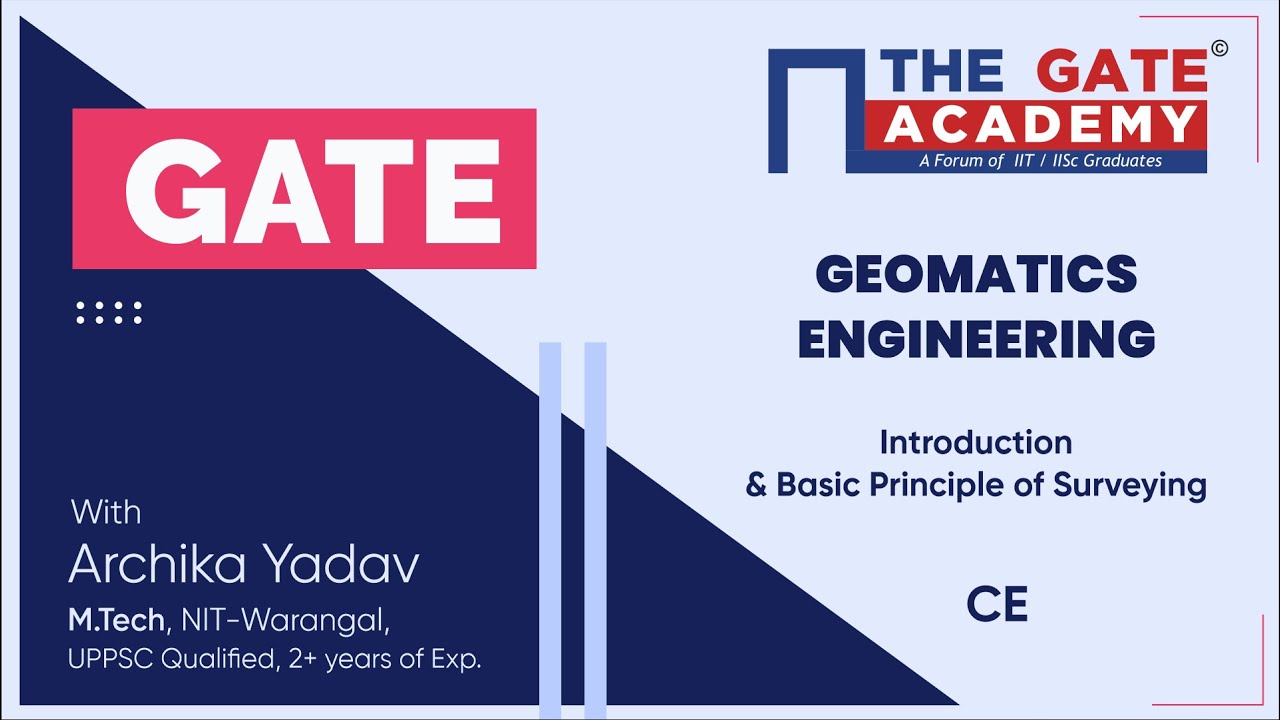 GATE

With
Archika Yadav
M.Tech, NIT-Warangal,
UPPSC Qualified, 2+ years of Exp.

THE GATE ©
ACADEMY
A Forum of IIT / IISc Graduates

GEOMATICS
ENGINEERING

Introduction
& Basic Principle of Surveying

CE